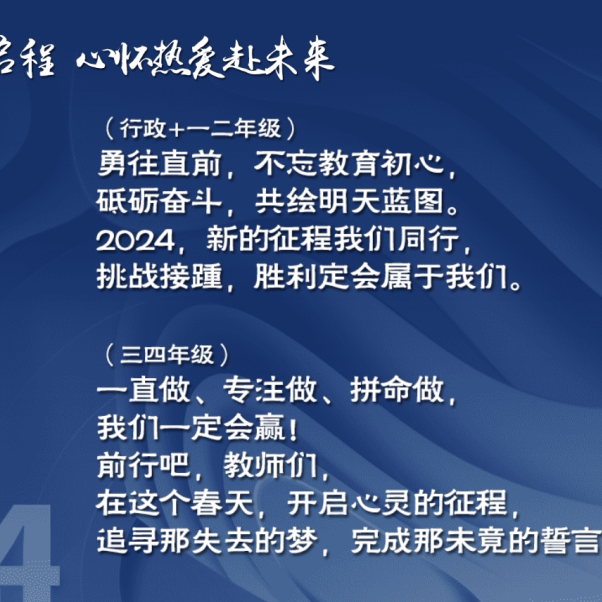 启程 心怀热爱赴未来

（行政+一二年级）
勇往直前，不忘教育初心，
砥砺奋斗，共绘明天蓝图。
2024，新的征程我们同行，
挑战接踵，胜利定会属于我们。

（三四年级）
一直做、专注做、拼命做，
我们一定会赢！
前行吧，教师们，
在这个春天，开启心灵的征程，
追寻那失去的梦，完成那未竟的誓言

4